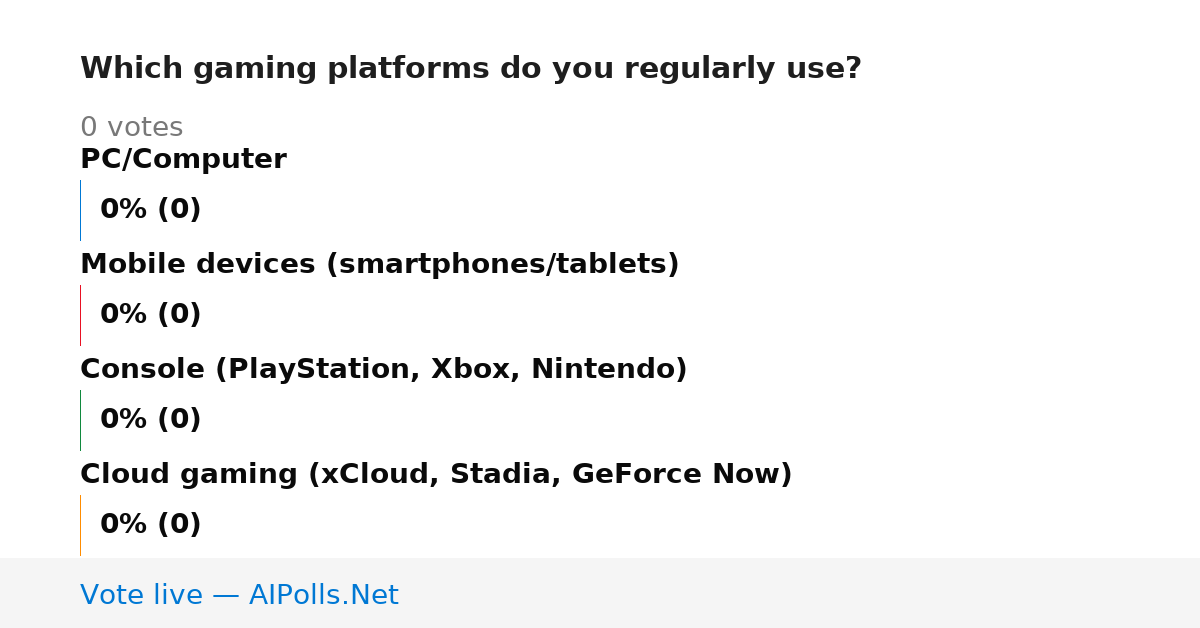 Which gaming platforms do you regularly use?

0 votes

PC/Computer

0% (0)

Mobile devices (smartphones/tablets)

0% (0)

Console (PlayStation, Xbox, Nintendo)

0% (0)

Cloud gaming (xCloud, Stadia, GeForce Now)

0% (0)

Vote live — AIPolls.Net